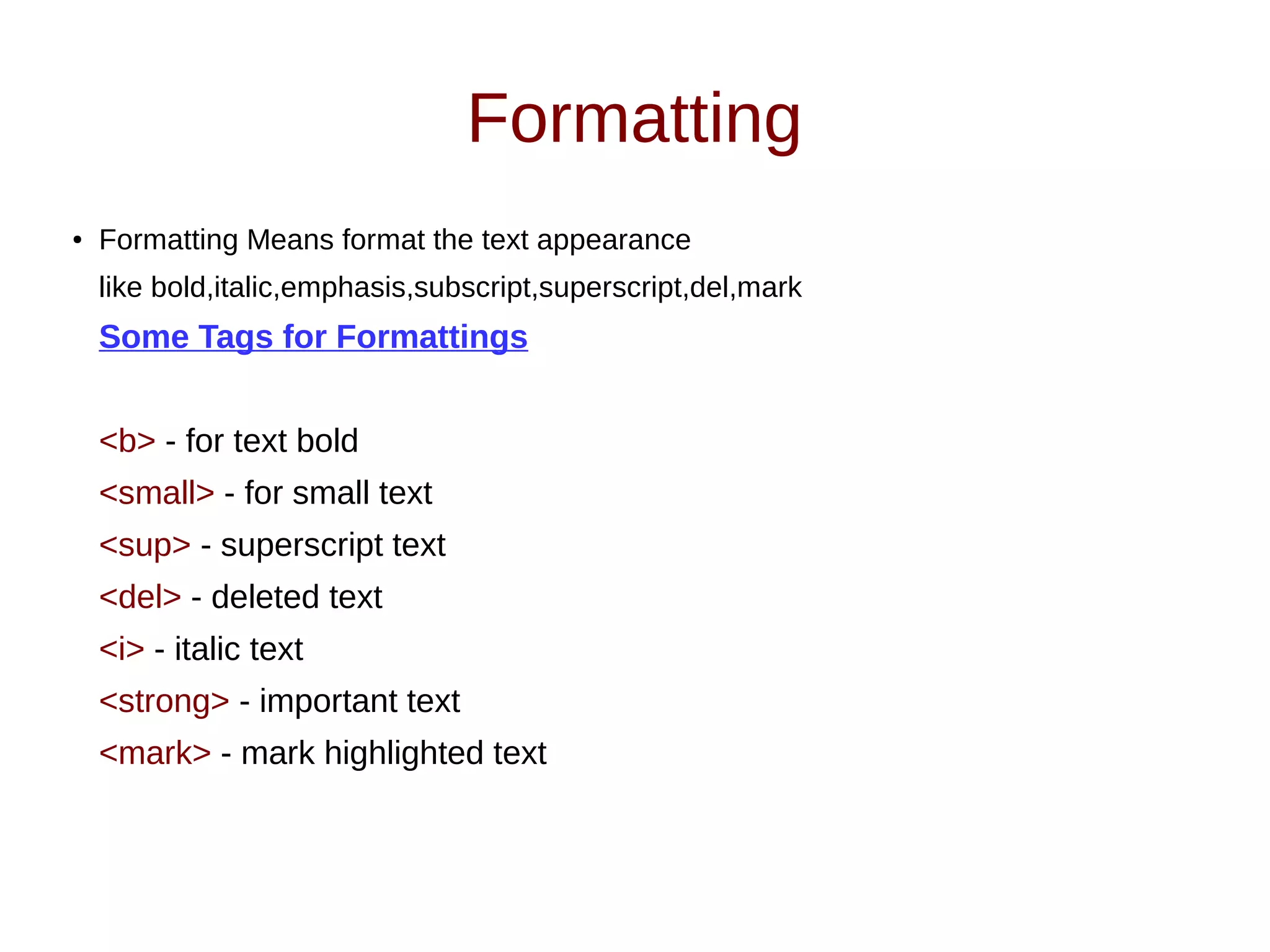 Formatting

• Formatting Means format the text appearance like bold,italic,emphasis,subscript,superscript,del,mark

Some Tags for Formattings

<b> - for text bold
<small> - for small text
<sup> - superscript text
<del> - deleted text
<i> - italic text
<strong> - important text
<mark> - mark highlighted text